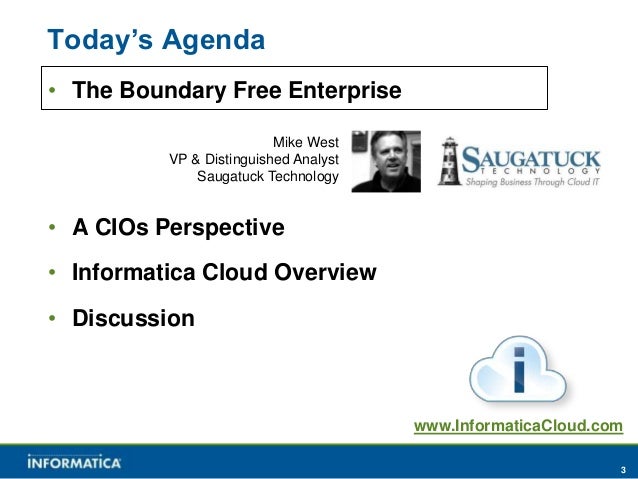 Today's Agenda

• The Boundary Free Enterprise

Mike West
VP & Distinguished Analyst
Saugatuck Technology

SAUGATUCK
TECHNOLOGY
Shaping Business Through Cloud IT

• A CIOs Perspective

• Informatica Cloud Overview

• Discussion

www.InformaticaCloud.com

INFORMATICA

3